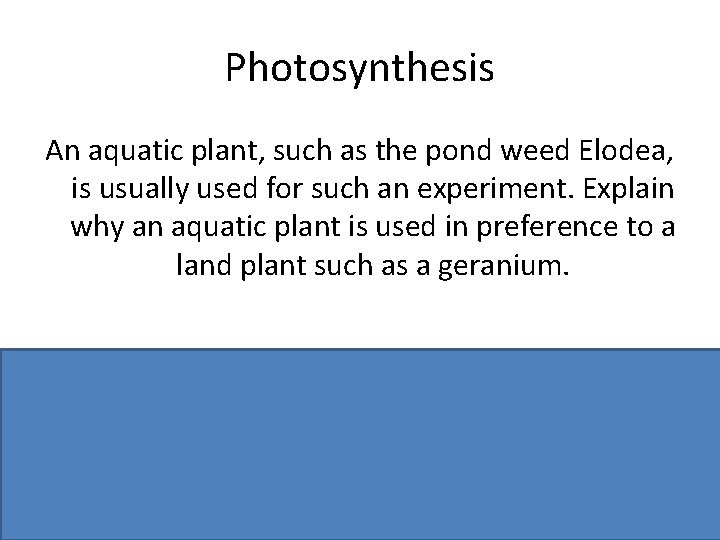 Photosynthesis

An aquatic plant, such as the pond weed Elodea, is usually used for such an experiment. Explain why an aquatic plant is used in preference to a land plant such as a geranium.